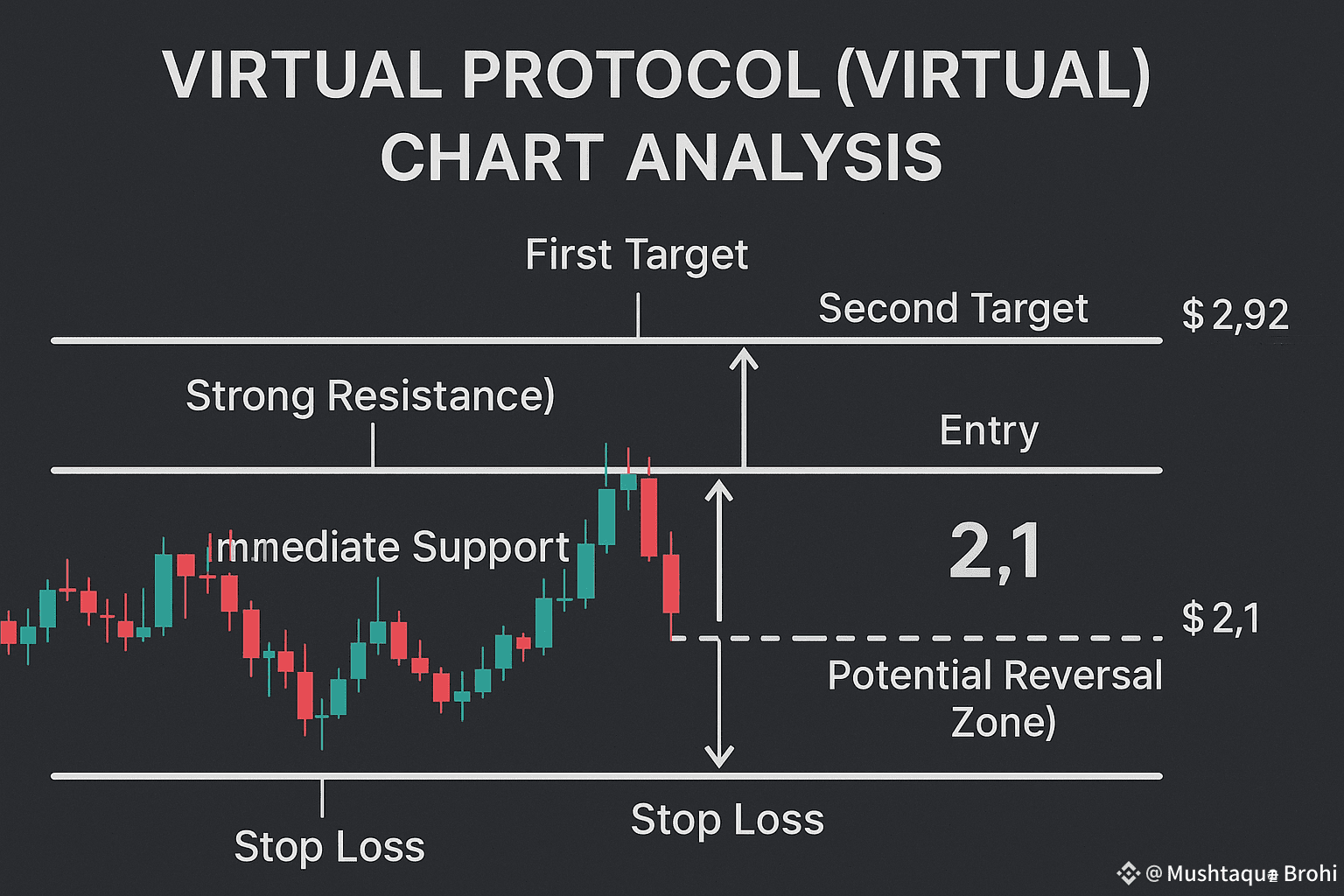 VIRTUAL PROTOCOL (VIRTUAL) CHART ANALYSIS

First Target

Second Target

$ 2,92

Strong Resistance)

Entry

Immediate Support

2,1

$ 2,1

Potential Reversal Zone)

Stop Loss

Stop Loss

@Mushtaque Brohi